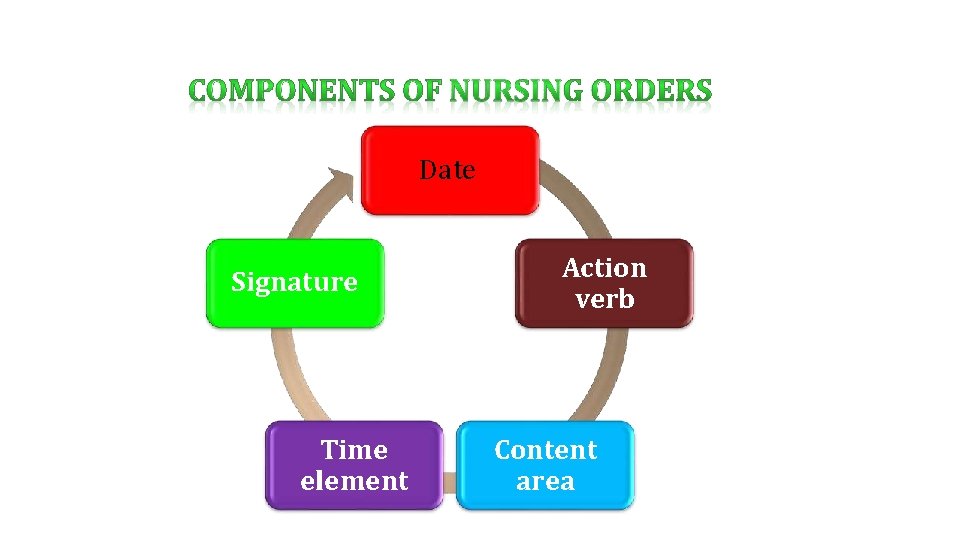 COMPONENTS OF NURSING ORDERS

Date

Action verb

Content area

Time element

Signature